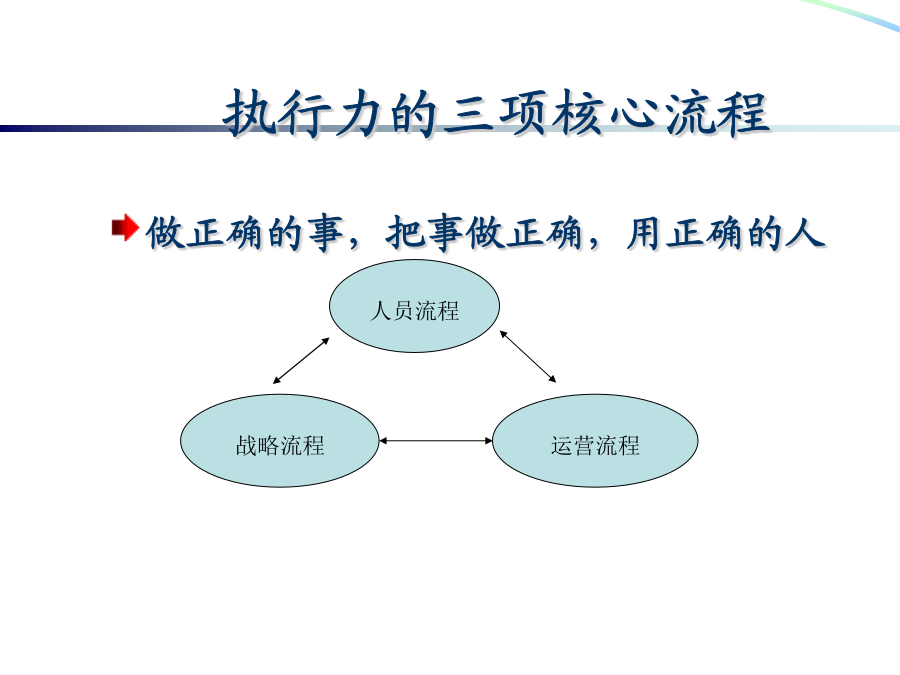 执行力的三项核心流程

做正确的事，把事做正确，用正确的人

人员流程

战略流程

运营流程